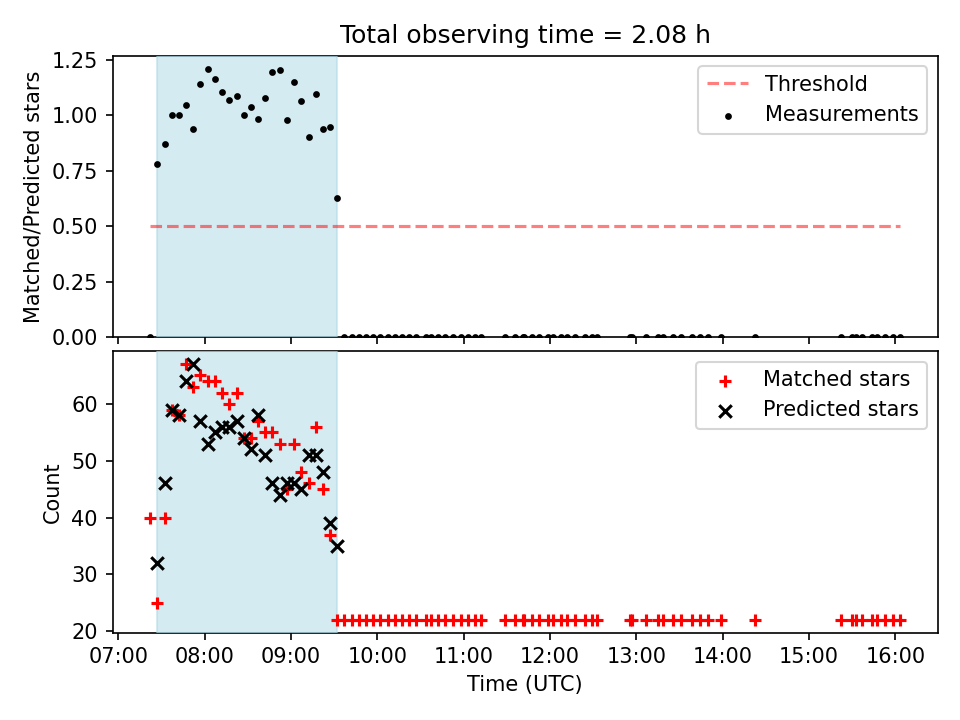 Total observing time = 2.08 h

Matched/Predicted stars

1.25
1.00
0.75
0.50
0.25
0.00

Threshold
Measurements

Count

60
50
40
30
20

Matched stars
Predicted stars

07:00 08:00 09:00 10:00 11:00 12:00 13:00 14:00 15:00 16:00

Time (UTC)